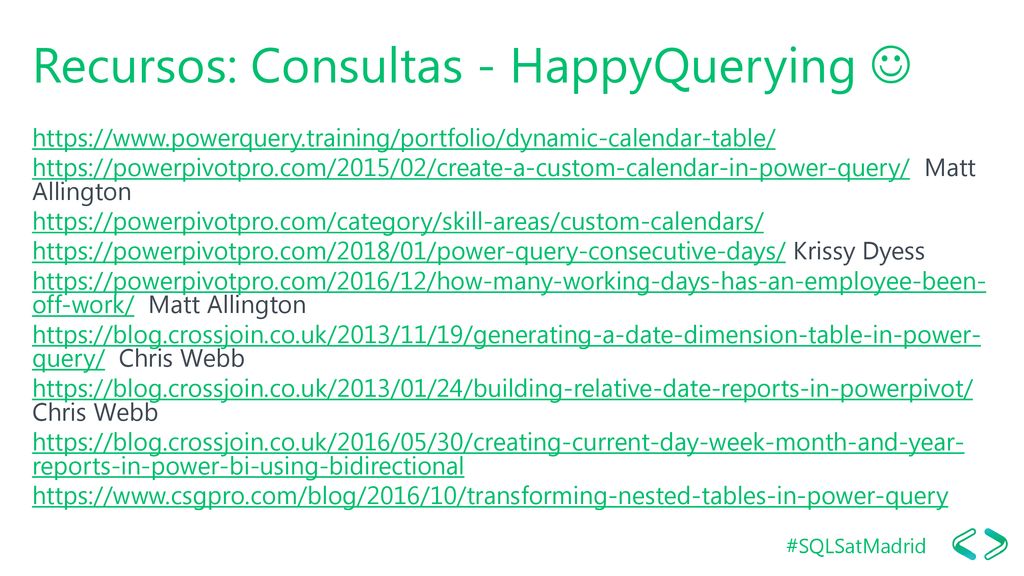 Recursos: Consultas - HappyQuerying ☺

https://www.powerquery.training/portfolio/dynamic-calendar-table/

https://powerpivotpro.com/2015/02/create-a-custom-calendar-in-power-query/ Matt Allington

https://powerpivotpro.com/category/skill-areas/custom-calendars/

https://powerpivotpro.com/2018/01/power-query-consecutive-days/ Krissy Dyess

https://powerpivotpro.com/2016/12/how-many-working-days-has-an-employee-been-off-work/ Matt Allington

https://blog.crossjoin.co.uk/2013/11/19/generating-a-date-dimension-table-in-power-query/ Chris Webb

https://blog.crossjoin.co.uk/2013/01/24/building-relative-date-reports-in-powerpivot/ Chris Webb

https://blog.crossjoin.co.uk/2016/05/30/creating-current-day-week-month-and-year-reports-in-power-bi-using-bidirectional

https://www.csgpro.com/blog/2016/10/transforming-nested-tables-in-power-query

#SQLSatMadrid